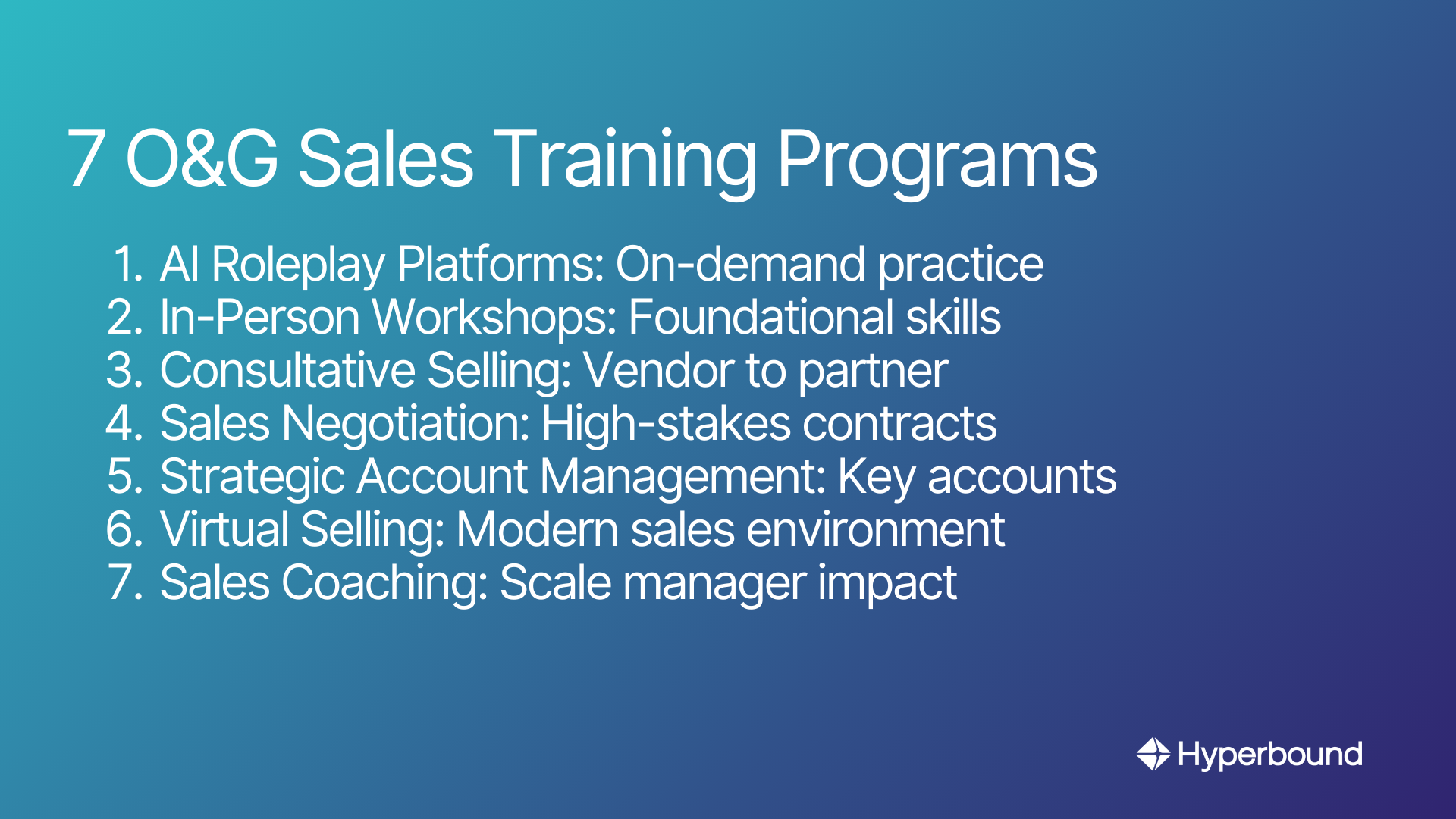 7 O&G Sales Training Programs

1. AI Roleplay Platforms: On-demand practice
2. In-Person Workshops: Foundational skills
3. Consultative Selling: Vendor to partner
4. Sales Negotiation: High-stakes contracts
5. Strategic Account Management: Key accounts
6. Virtual Selling: Modern sales environment
7. Sales Coaching: Scale manager impact

Hyperbound